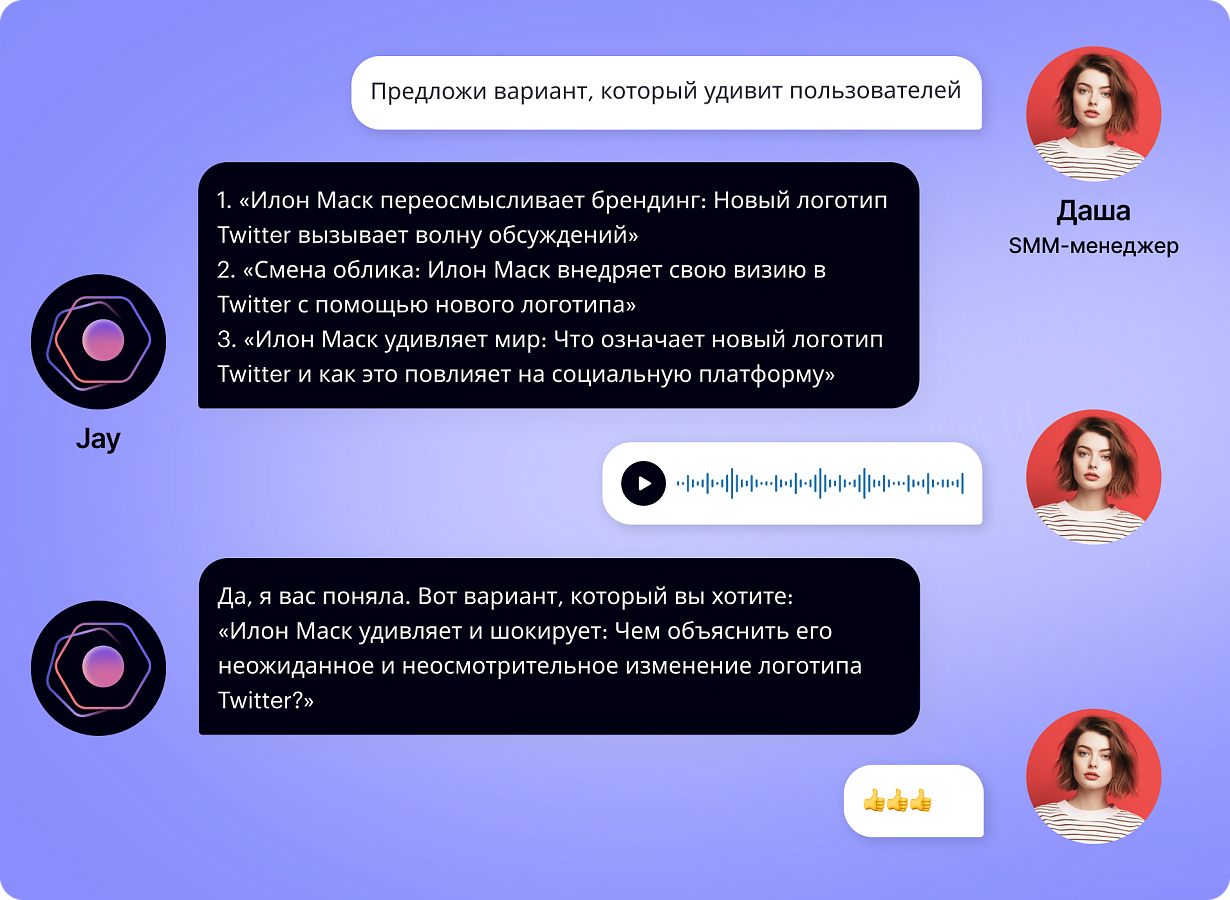 Предложи вариант, который удивит пользователей

Даша
SMM-менеджер

1. «Илон Маск переосмысливает брендинг: Новый логотип Twitter вызывает волну обсуждений»
2. «Смена облика: Илон Маск внедряет свою визию в Twitter с помощью нового логотипа»
3. «Илон Маск удивляет мир: Что означает новый логотип Twitter и как это повлияет на социальную платформу»

Jay

Да, я вас поняла. Вот вариант, который вы хотите:
«Илон Маск удивляет и шокирует: Чем объяснить его неожиданное и неосмотрительное изменение логотипа Twitter?»

👍👍👍